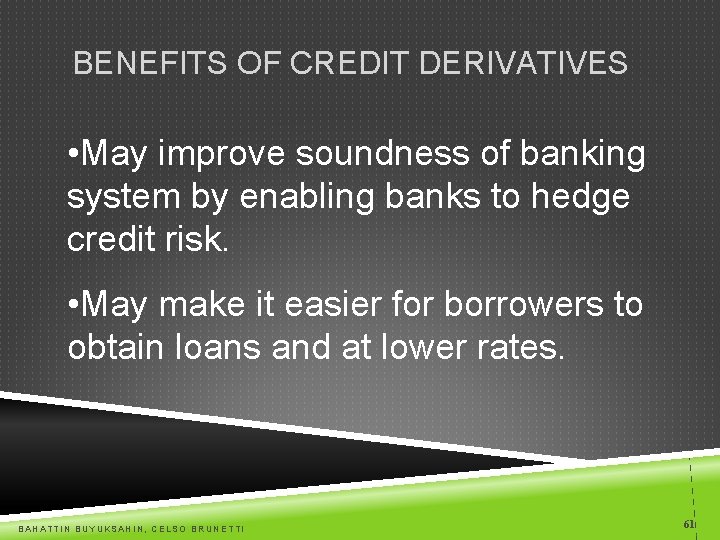 BENEFITS OF CREDIT DERIVATIVES

•May improve soundness of banking system by enabling banks to hedge credit risk.

•May make it easier for borrowers to obtain loans and at lower rates.

BAHATTIN BUYUKSAHIN, CELSO BRUNETTI

61